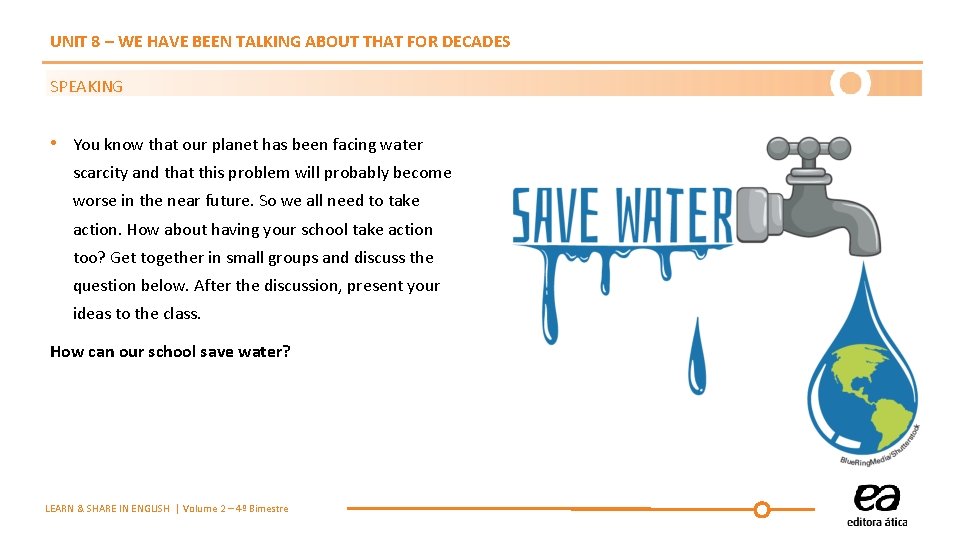 UNIT 8 – WE HAVE BEEN TALKING ABOUT THAT FOR DECADES

SPEAKING

• You know that our planet has been facing water scarcity and that this problem will probably become worse in the near future. So we all need to take action. How about having your school take action too? Get together in small groups and discuss the question below. After the discussion, present your ideas to the class.

How can our school save water?

SAVE WATER

BlueRingMedia/Shutterstock

LEARN & SHARE IN ENGLISH | Volume 2 – 4º Bimestre

ea
editora ática